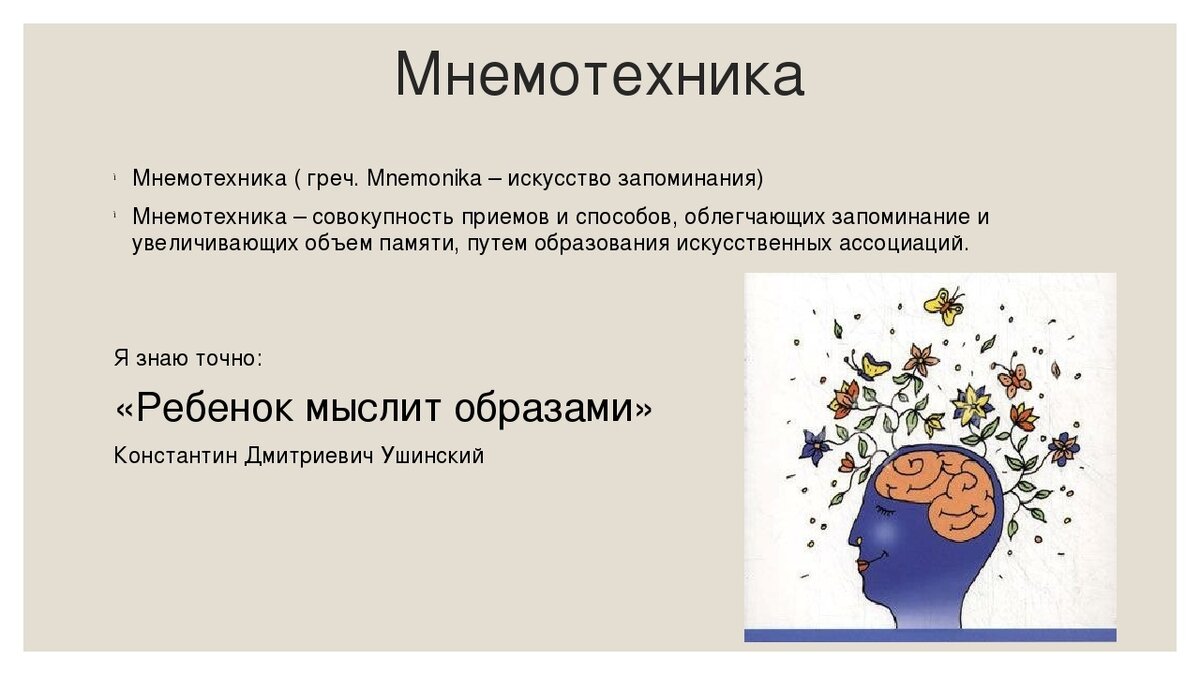 Мнемотехника

Мнемотехника ( греч. Mnemonika – искусство запоминания)

Мнемотехника – совокупность приемов и способов, облегчающих запоминание и увеличивающих объем памяти, путем образования искусственных ассоциаций.

Я знаю точно:

«Ребенок мыслит образами»

Константин Дмитриевич Ушинский